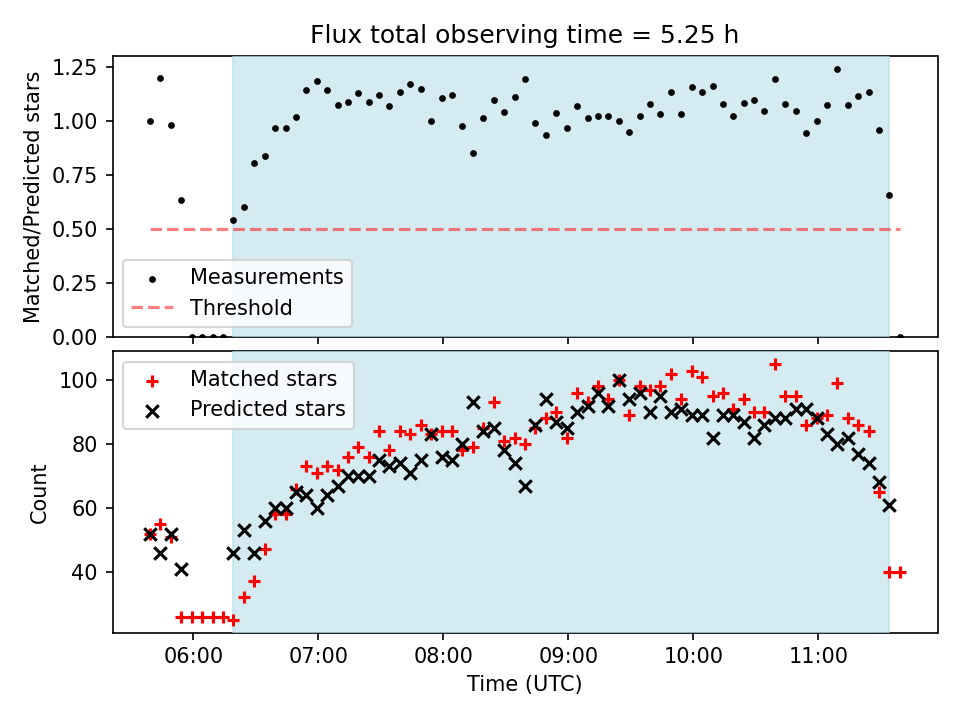 Flux total observing time = 5.25 h

Matched/Predicted stars

1.25
1.00
0.75
0.50
0.25
0.00

Measurements
Threshold

Count

100
80
60
40

Matched stars
Predicted stars

06:00
07:00
08:00
09:00
10:00
11:00

Time (UTC)